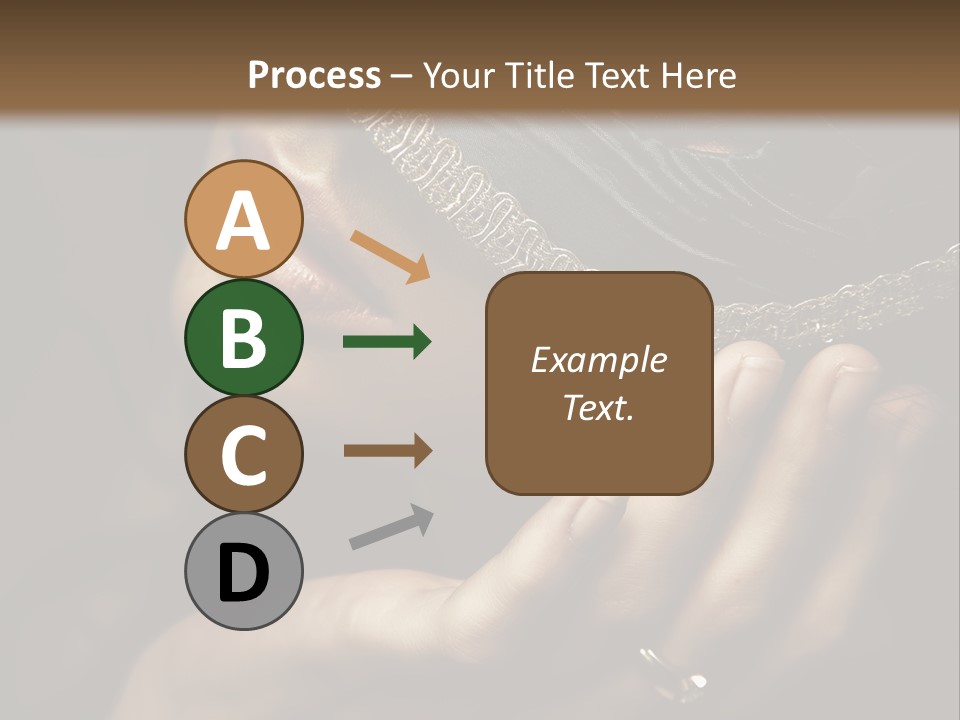 Process – Your Title Text Here

A

B

C

D

Example Text.